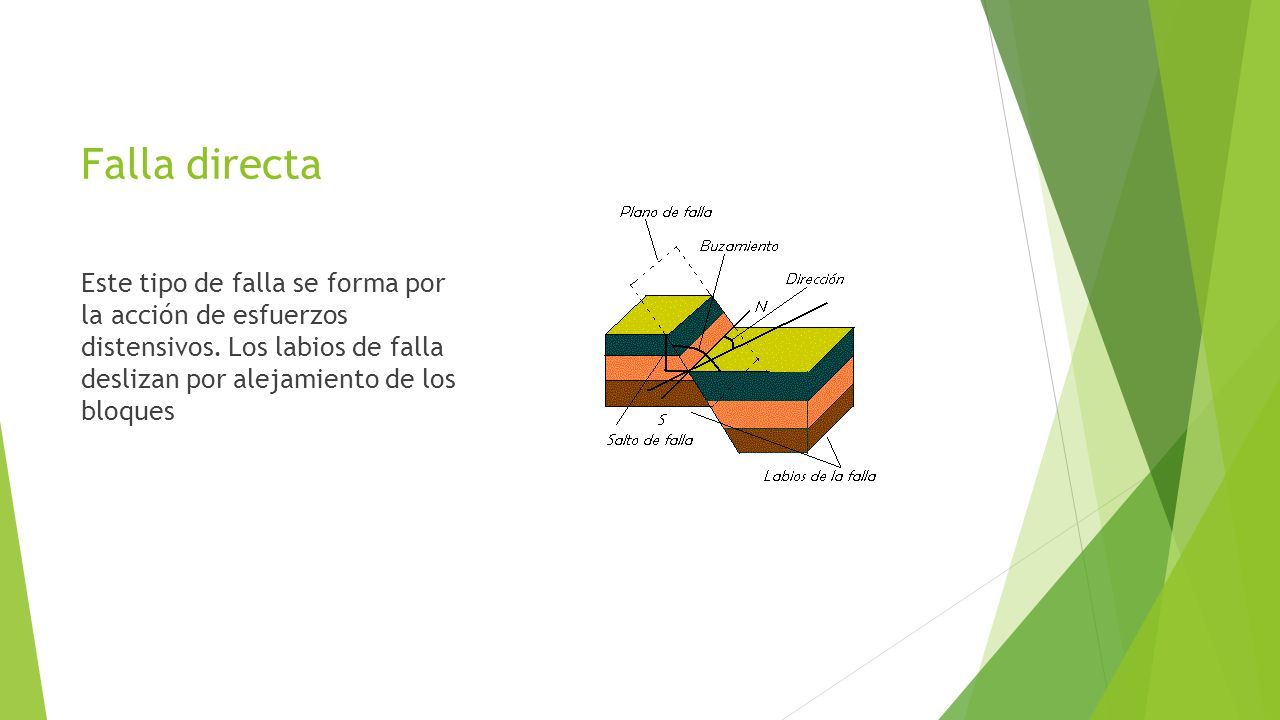 Falla directa

Este tipo de falla se forma por la acción de esfuerzos distensivos. Los labios de falla deslizan por alejamiento de los bloques

Plano de falla
Buzamiento
Dirección
N
S
Salto de falla
Labios de la falla